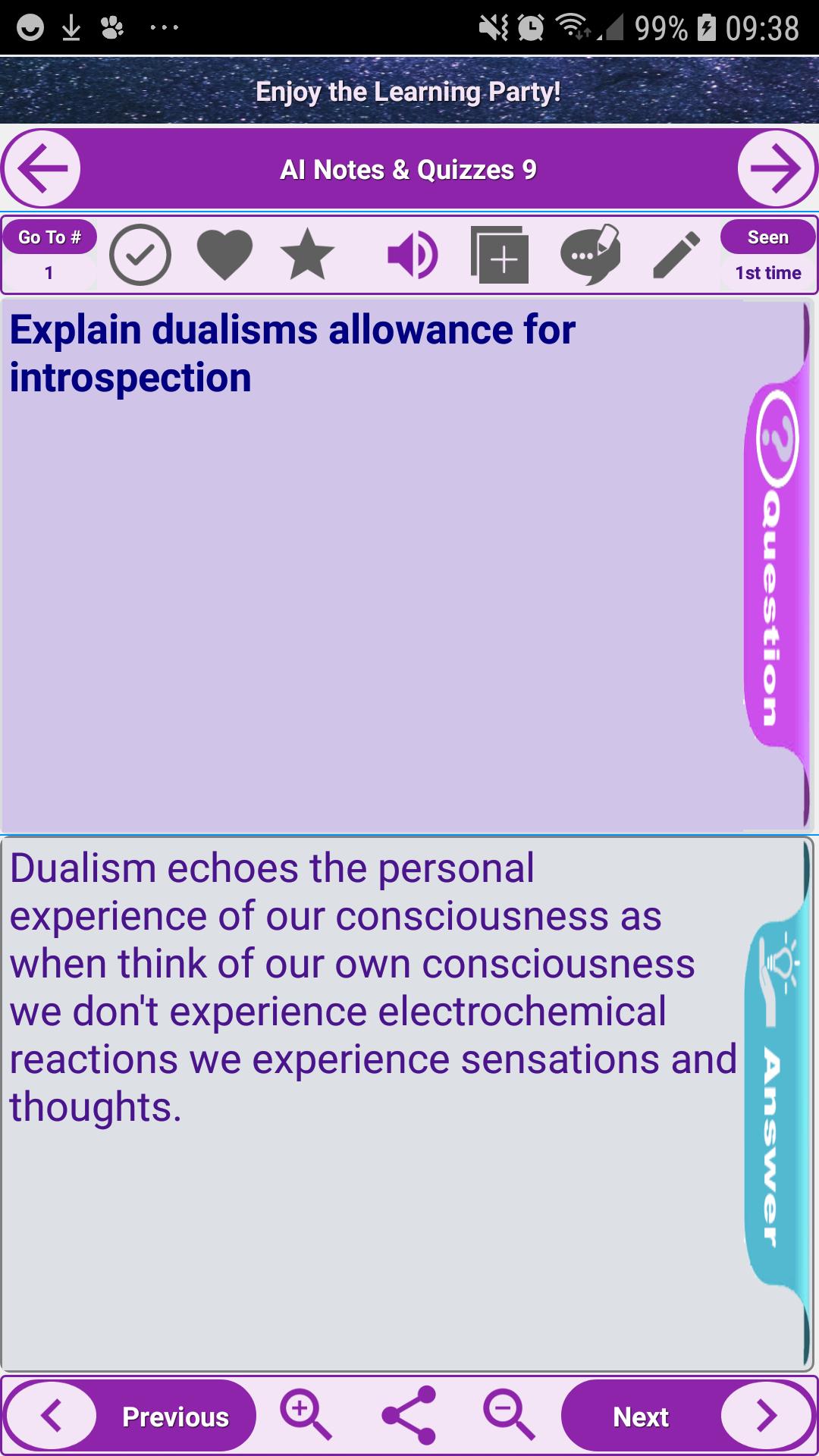 99% 09:38

Enjoy the Learning Party!

AI Notes & Quizzes 9

Go To #
1

Seen
1st time

Explain dualisms allowance for introspection

Question

Dualism echoes the personal experience of our consciousness as when think of our own consciousness we don't experience electrochemical reactions we experience sensations and thoughts.

Answer

Previous

Next